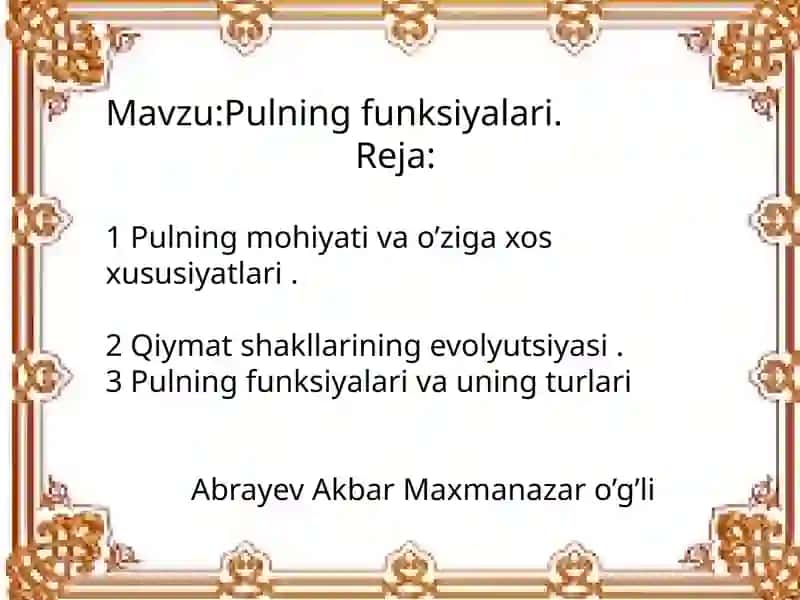 Mavzu:Pulning funksiyalari.
Reja:

1 Pulning mohiyati va o’ziga xos xususiyatlari .

2 Qiymat shakllarining evolyutsiyasi .
3 Pulning funksiyalari va uning turlari

Abrayev Akbar Maxmanazar o’g’li